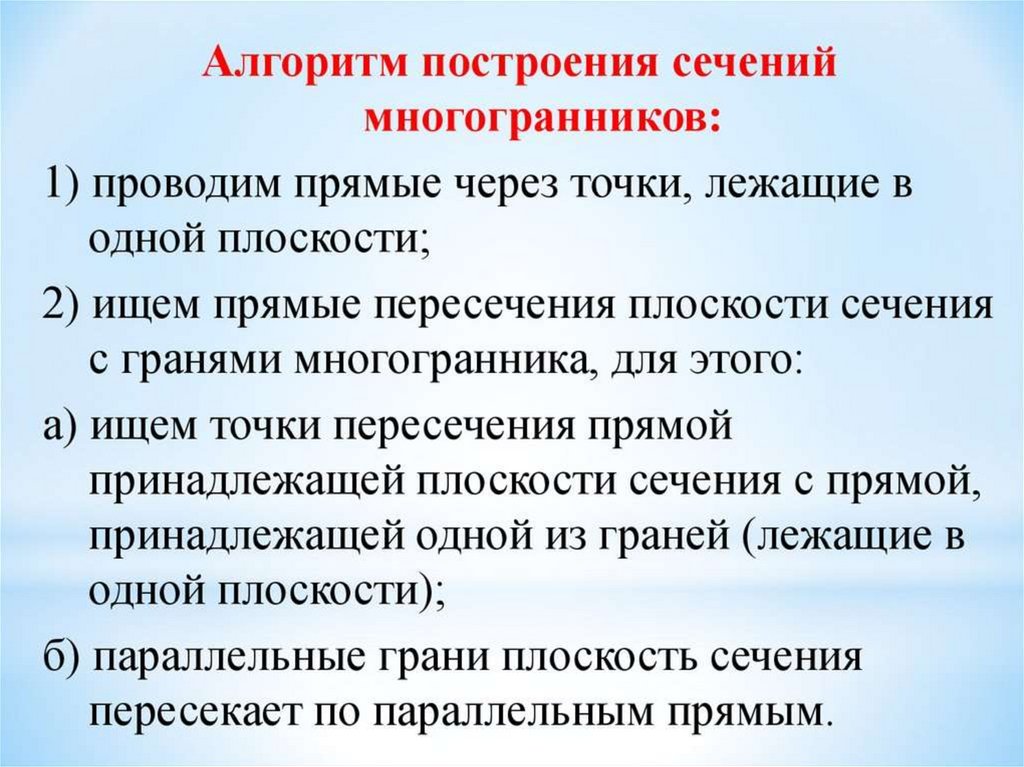 Алгоритм построения сечений многогранников:

1) проводим прямые через точки, лежащие в одной плоскости;

2) ищем прямые пересечения плоскости сечения с гранями многогранника, для этого:

а) ищем точки пересечения прямой принадлежащей плоскости сечения с прямой, принадлежащей одной из граней (лежащие в одной плоскости);

б) параллельные грани плоскость сечения пересекает по параллельным прямым.